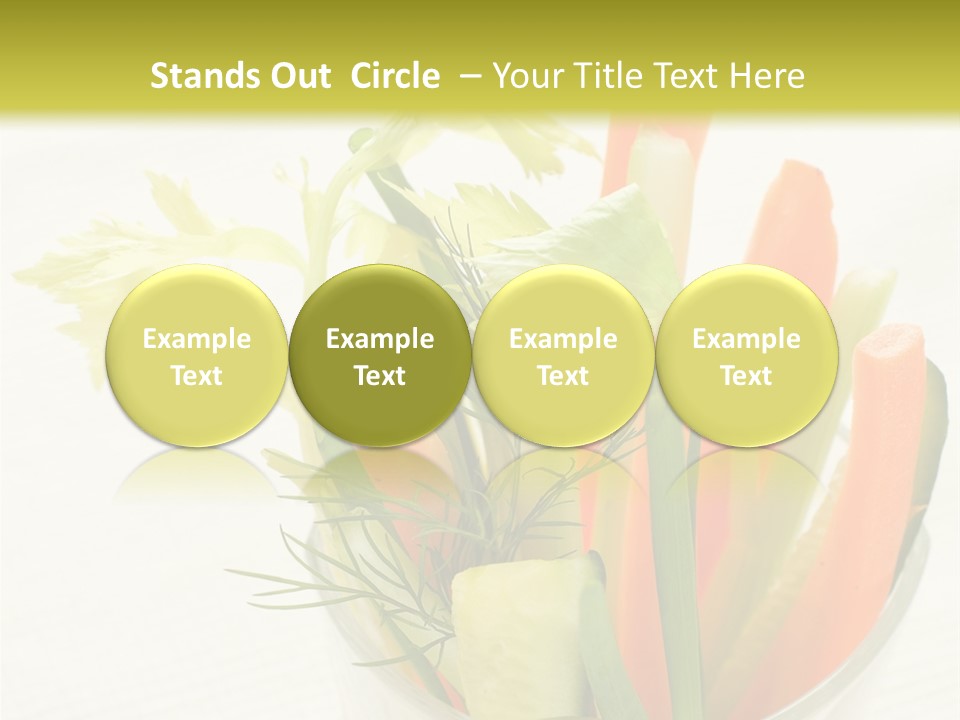 Stands Out Circle – Your Title Text Here

Example Text

Example Text

Example Text

Example Text